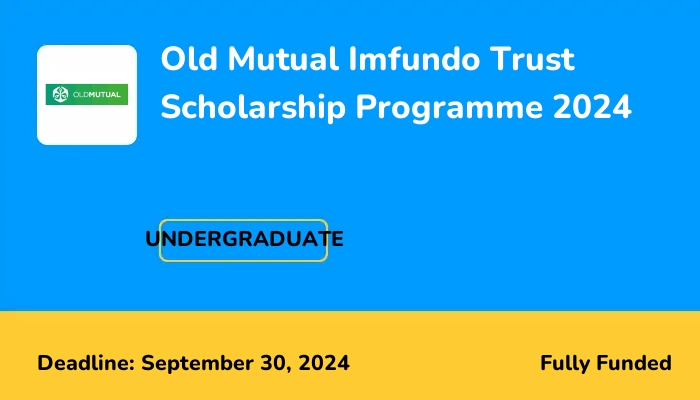 OLDMUTUAL

Old Mutual Imfundo Trust Scholarship Programme 2024

UNDERGRADUATE

Deadline: September 30, 2024

Fully Funded